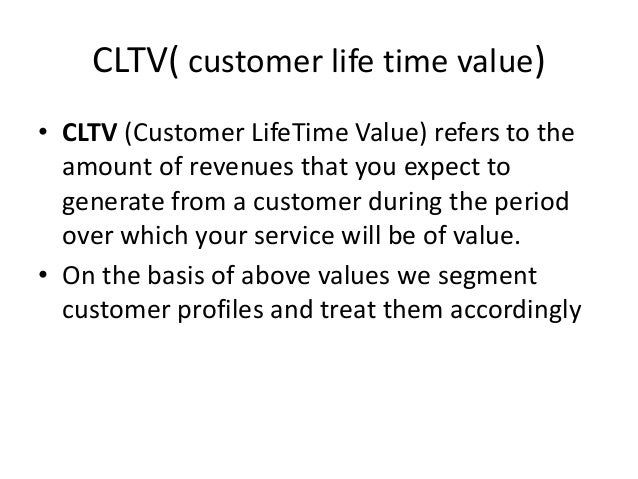 CLTV( customer life time value)

• CLTV (Customer LifeTime Value) refers to the amount of revenues that you expect to generate from a customer during the period over which your service will be of value.

• On the basis of above values we segment customer profiles and treat them accordingly